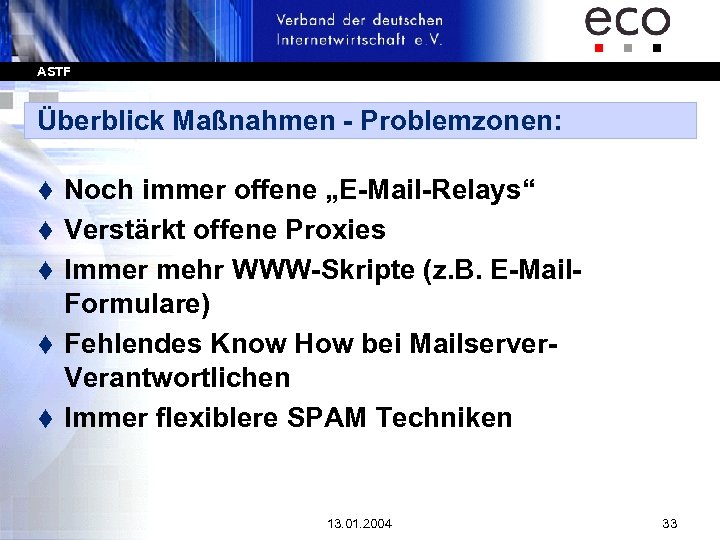 Verband der deutschen Internetwirtschaft e.V.

eco

ASTF

Überblick Maßnahmen - Problemzonen:

♦ Noch immer offene „E-Mail-Relays“
♦ Verstärkt offene Proxies
♦ Immer mehr WWW-Skripte (z.B. E-Mail-Formulare)
♦ Fehlendes Know How bei Mailserver-Verantwortlichen
♦ Immer flexiblere SPAM Techniken

13.01.2004

33